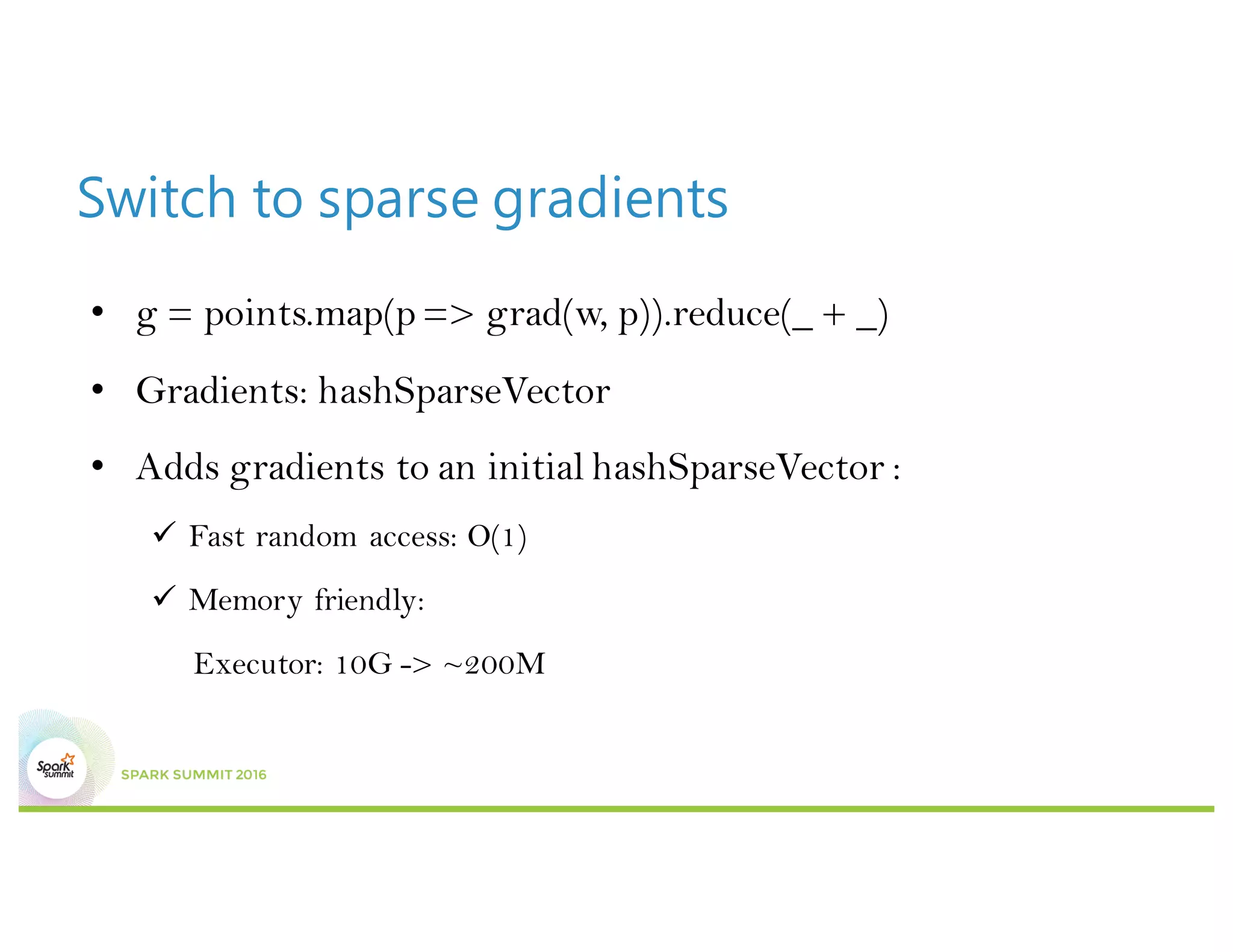 Switch to sparse gradients

• g = points.map(p => grad(w, p)).reduce(_ + _)

• Gradients: hashSparseVector

• Adds gradients to an initial hashSparseVector :

✓ Fast random access: O(1)

✓ Memory friendly:

Executor: 10G -> ~200M

Spark summit

SPARK SUMMIT 2016